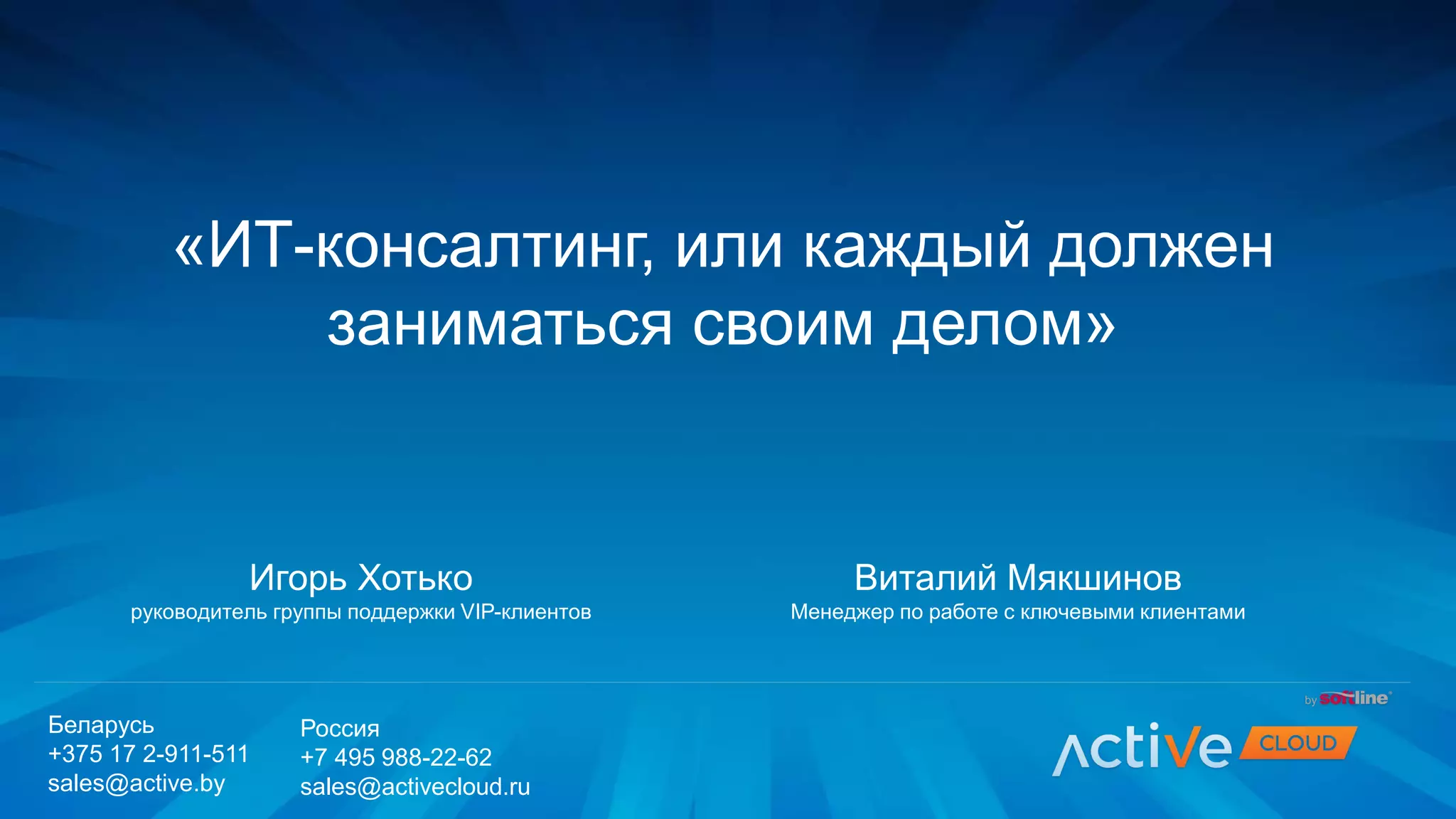 «ИТ-консалтинг, или каждый должен заниматься своим делом»

Игорь Хотько
руководитель группы поддержки VIP-клиентов

Виталий Мякшинов
Менеджер по работе с ключевыми клиентами

Беларусь
+375 17 2-911-511
sales@active.by

Россия
+7 495 988-22-62
sales@activecloud.ru

by softline

Active CLOUD